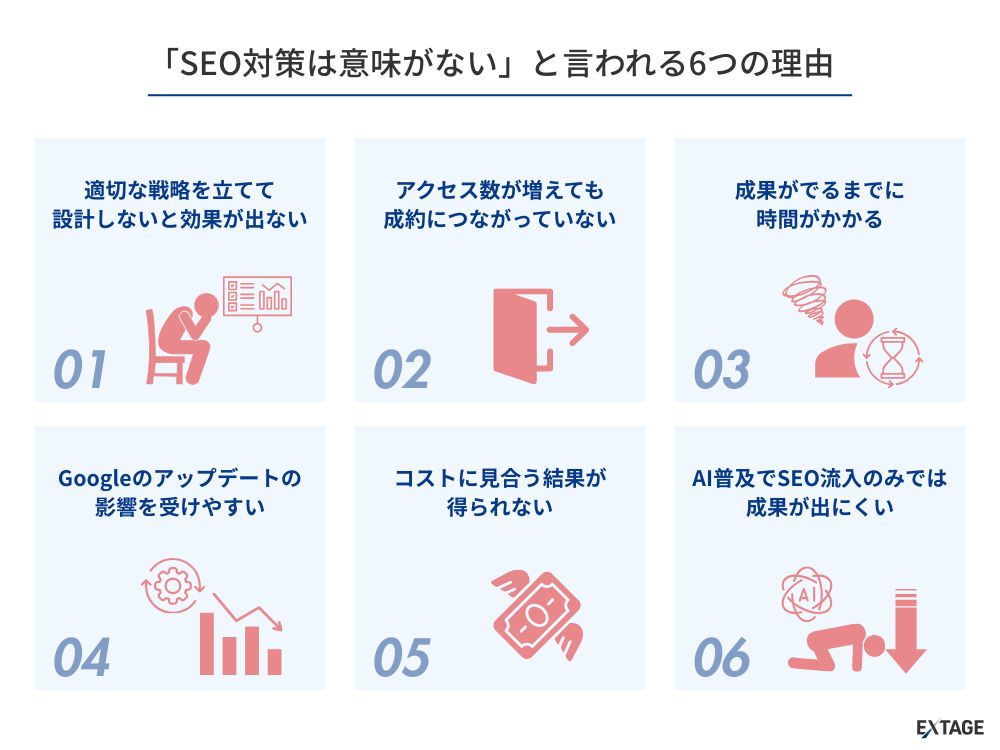 「SEO対策は意味がない」と言われる6つの理由

適切な戦略を立てて設計しないと効果が出ない

01

アクセス数が増えても成約につながっていない

02

成果がでるまでに時間がかかる

03

Googleのアップデートの影響を受けやすい

04

コストに見合う結果が得られない

05

AI普及でSEO流入のみでは成果が出にくい

AI

06

EXTAGE